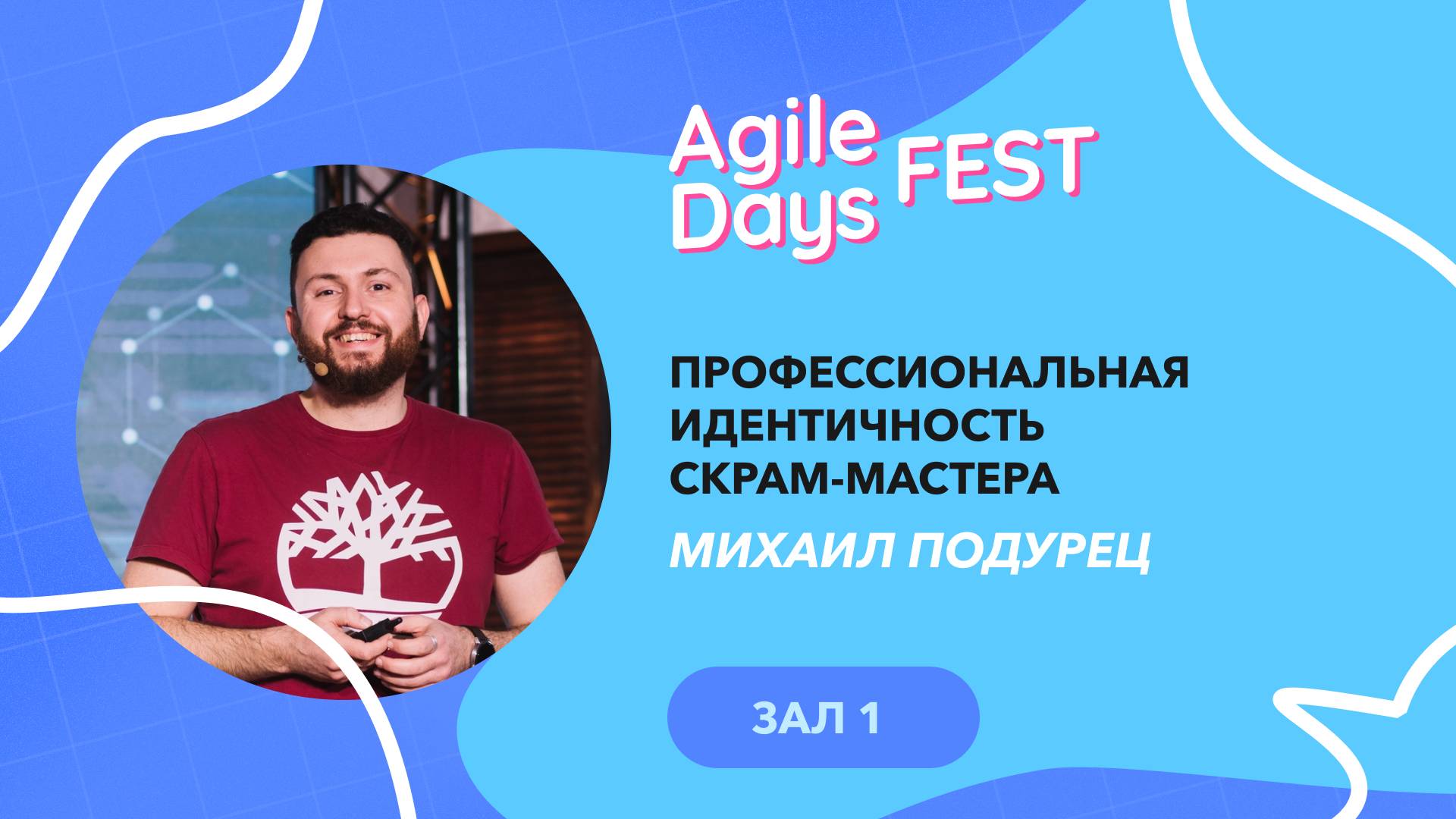 Agile Days FEST

ПРОФЕССИОНАЛЬНАЯ ИДЕНТИЧНОСТЬ СКРАМ-МАСТЕРА

МИХАИЛ ПОДУРЕЦ

ЗАЛ 1